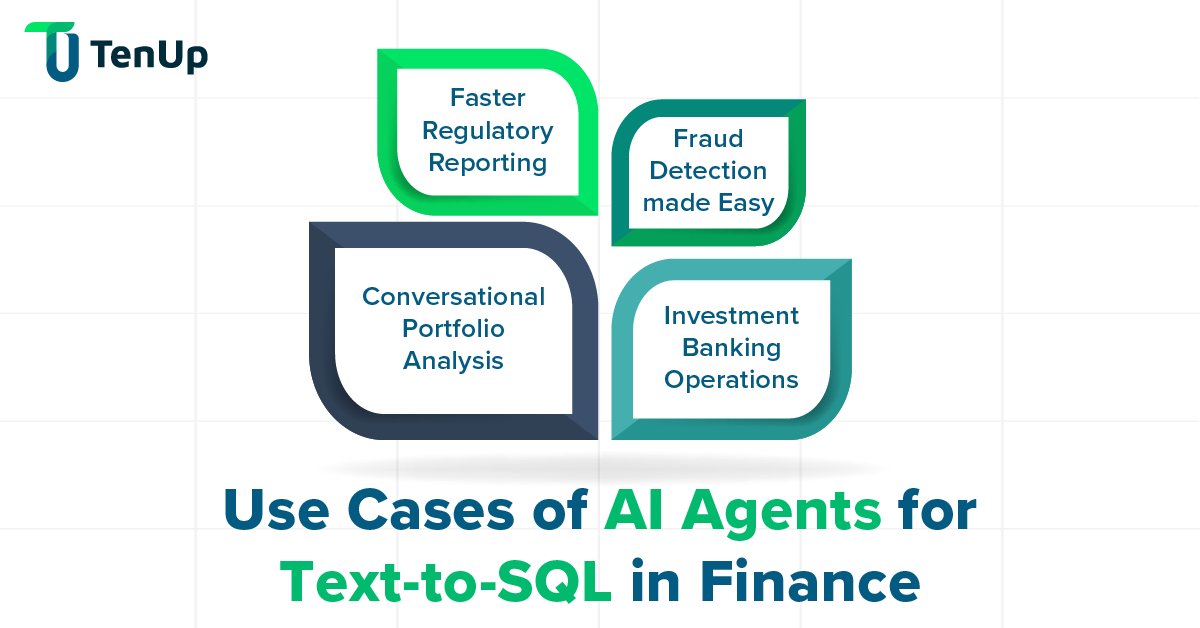 TenUp

Faster Regulatory Reporting

Fraud Detection made Easy

Conversational Portfolio Analysis

Investment Banking Operations

Use Cases of AI Agents for Text-to-SQL in Finance